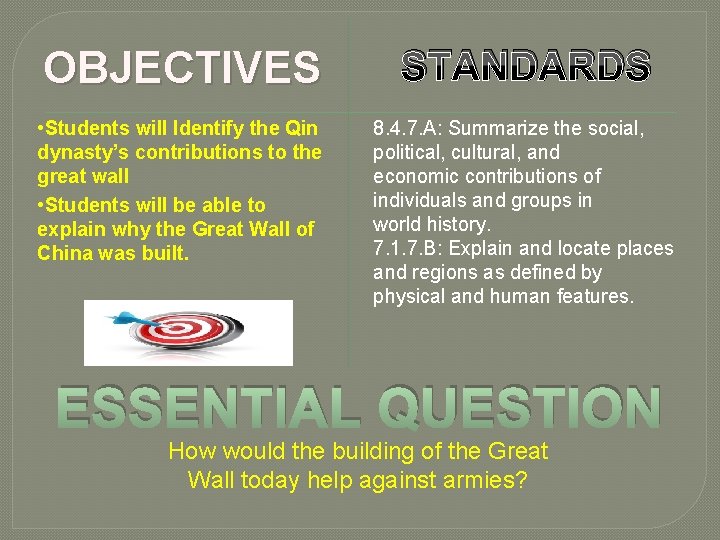 OBJECTIVES

•Students will Identify the Qin dynasty's contributions to the great wall

•Students will be able to explain why the Great Wall of China was built.

STANDARDS

8.4.7.A: Summarize the social, political, cultural, and economic contributions of individuals and groups in world history.
7.1.7.B: Explain and locate places and regions as defined by physical and human features.

ESSENTIAL QUESTION

How would the building of the Great Wall today help against armies?